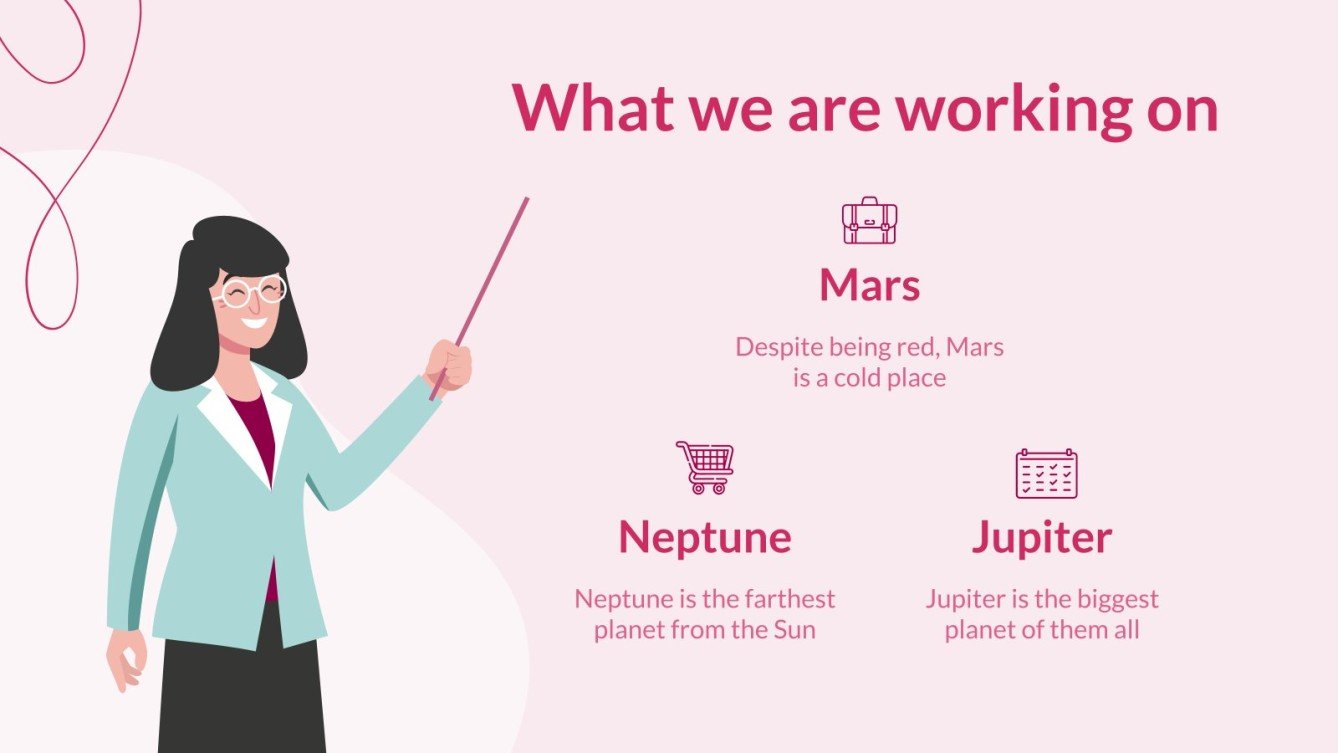 What we are working on

Mars

Despite being red, Mars is a cold place

Neptune

Neptune is the farthest planet from the Sun

Jupiter

Jupiter is the biggest planet of them all